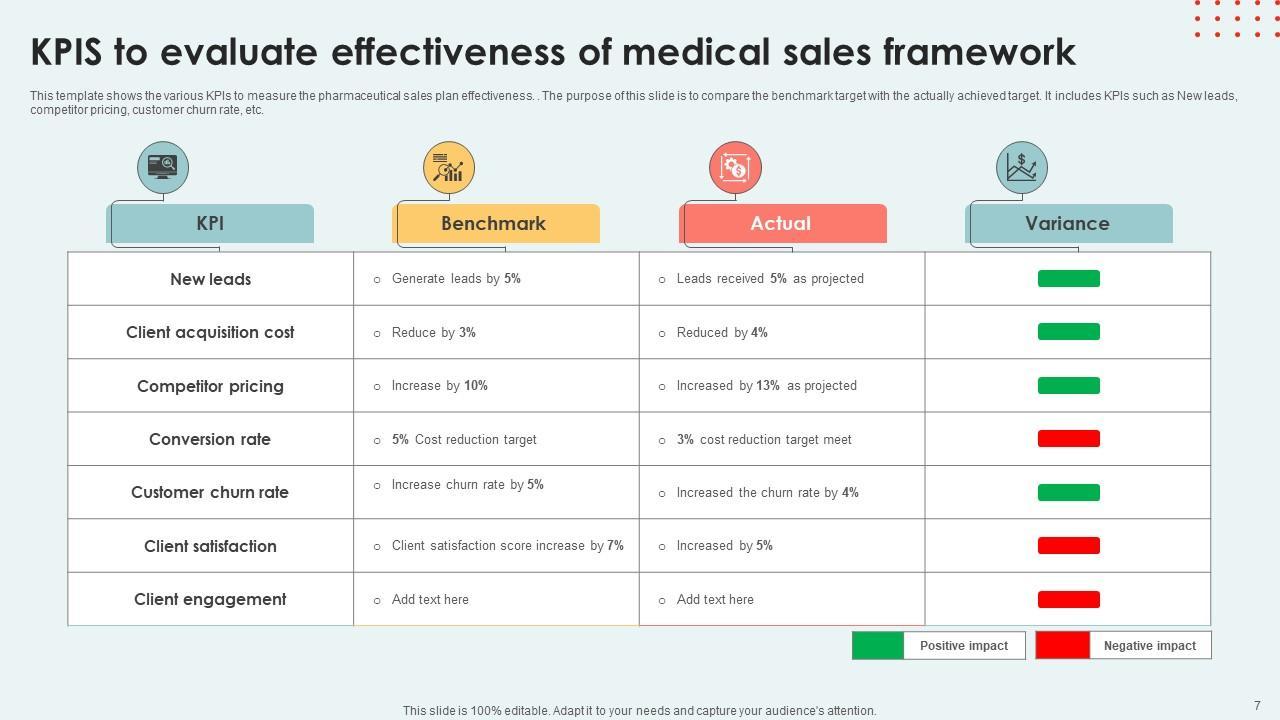 KPIS to evaluate effectiveness of medical sales framework

This template shows the various KPIs to measure the pharmaceutical sales plan effectiveness. . The purpose of this slide is to compare the benchmark target with the actually achieved target. It includes KPIs such as New leads, competitor pricing, customer churn rate, etc.

| KPI | Benchmark | Actual | Variance |
|---|---|---|---|
| New leads | Generate leads by 5% | Leads received 5% as projected | |
| Client acquisition cost | Reduce by 3% | Reduced by 4% | |
| Competitor pricing | Increase by 10% | Increased by 13% as projected | |
| Conversion rate | 5% Cost reduction target | 3% cost reduction target meet | |
| Customer churn rate | Increase churn rate by 5% | Increased the churn rate by 4% | |
| Client satisfaction | Client satisfaction score increase by 7% | Increased by 5% | |
| Client engagement | Add text here | Add text here | |

Positive impact
Negative impact

This slide is 100% editable. Adapt it to your needs and capture your audience's attention.

7